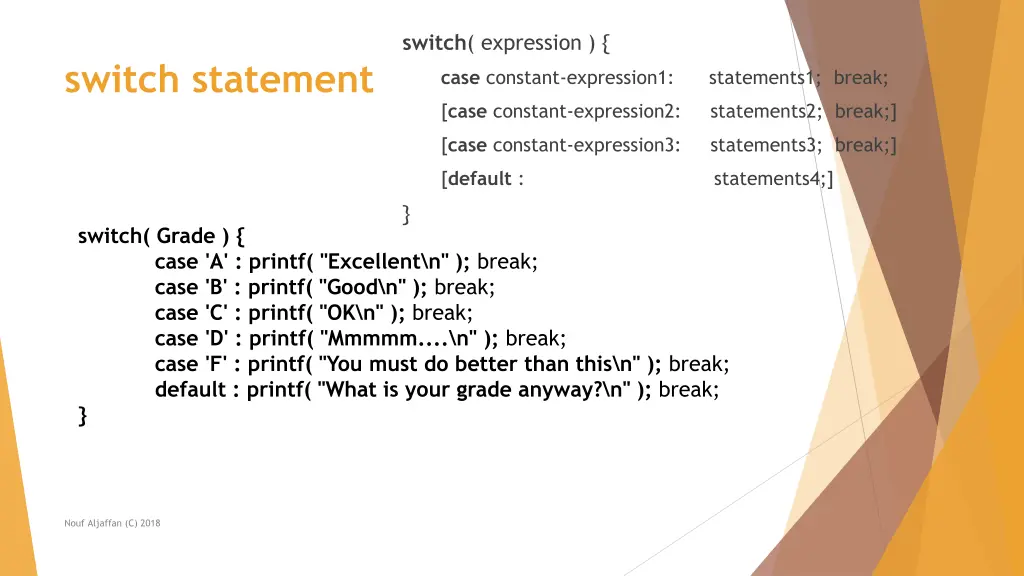 switch statement

switch( expression ) {
case constant-expression1: statements1; break;
[case constant-expression2: statements2; break;]
[case constant-expression3: statements3; break;]
[default : statements4;]
}

switch( Grade ) {
case 'A' : printf( "Excellent\n" ); break;
case 'B' : printf( "Good\n" ); break;
case 'C' : printf( "OK\n" ); break;
case 'D' : printf( "Mmmmm....\n" ); break;
case 'F' : printf( "You must do better than this\n" ); break;
default : printf( "What is your grade anyway?\n" ); break;
}

Nouf Aljaffan (C) 2018